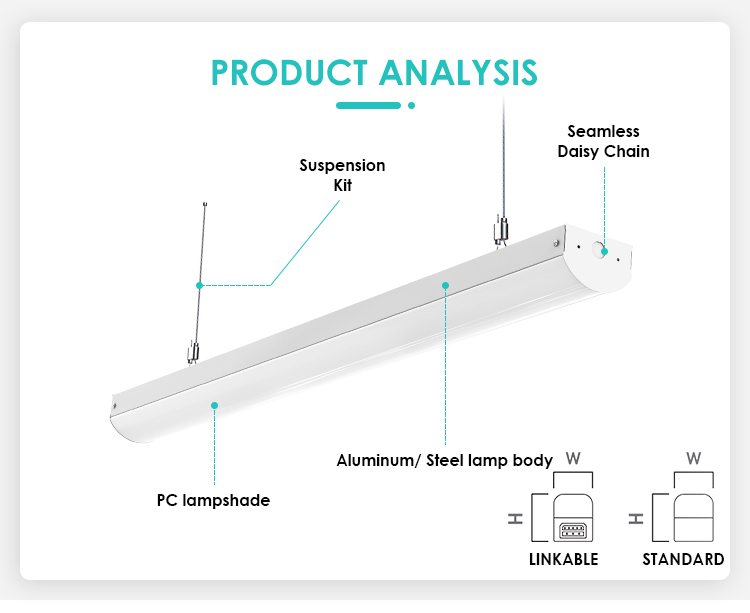 PRODUCT ANALYSIS

Suspension Kit

Seamless Daisy Chain

Aluminum/ Steel lamp body

PC lampshade

W

H

LINKABLE

W

H

STANDARD